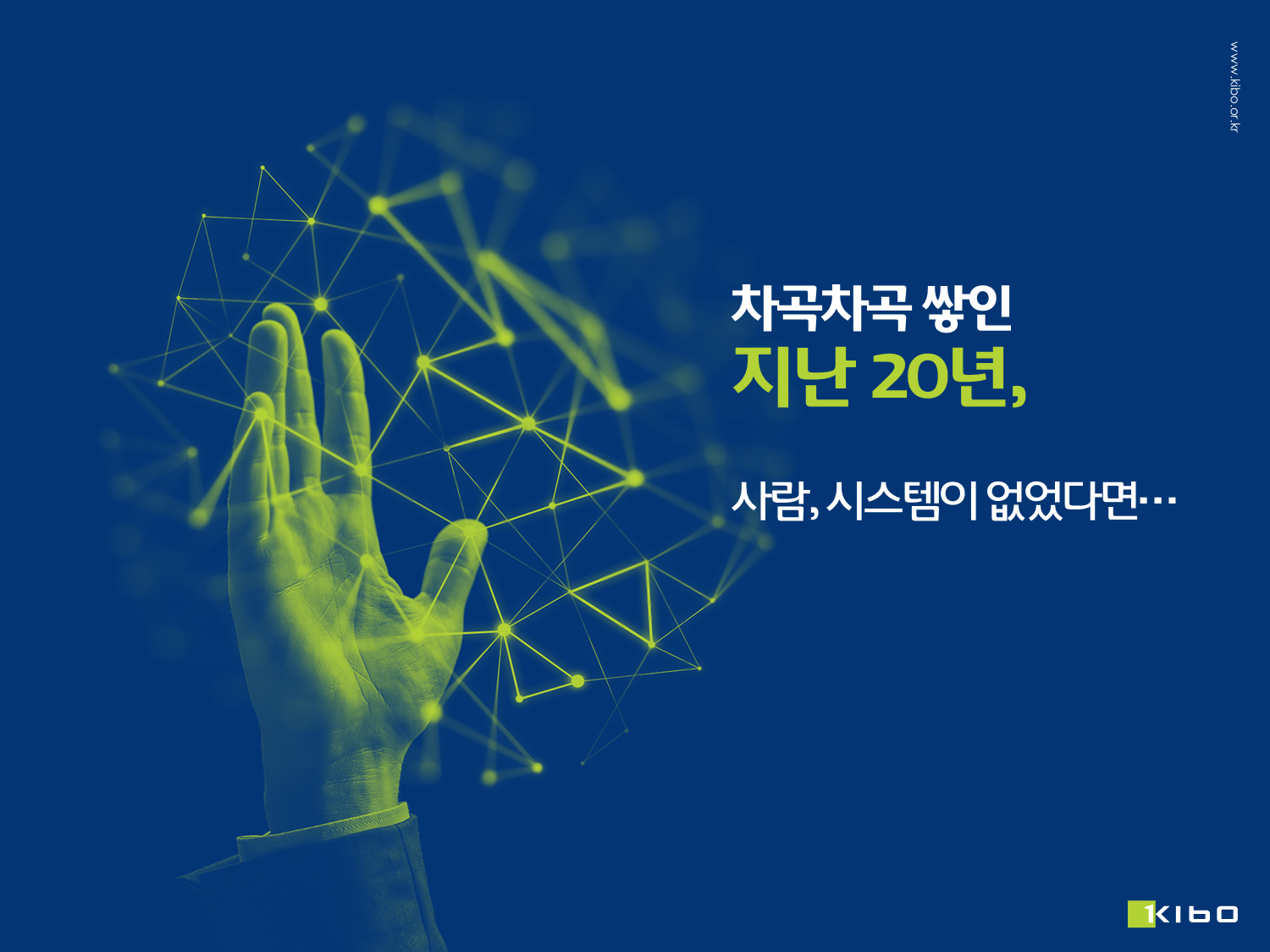 www.kibo.or.kr

차곡차곡 쌓인
지난 20년,

사람, 시스템이 없었다면…

KIBO